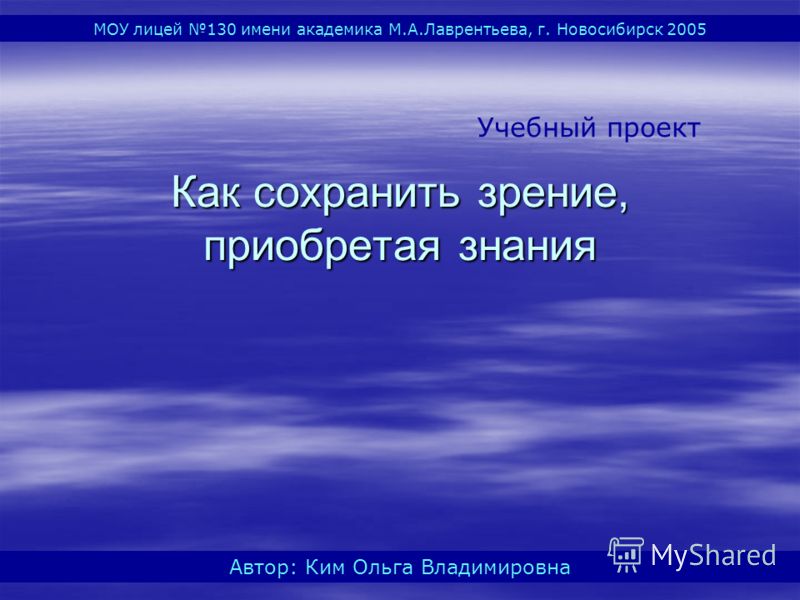 МОУ лицей №130 имени академика М.А.Лаврентьева, г. Новосибирск 2005

Учебный проект

Как сохранить зрение, приобретая знания

Автор: Ким Ольга Владимировна

MyShared